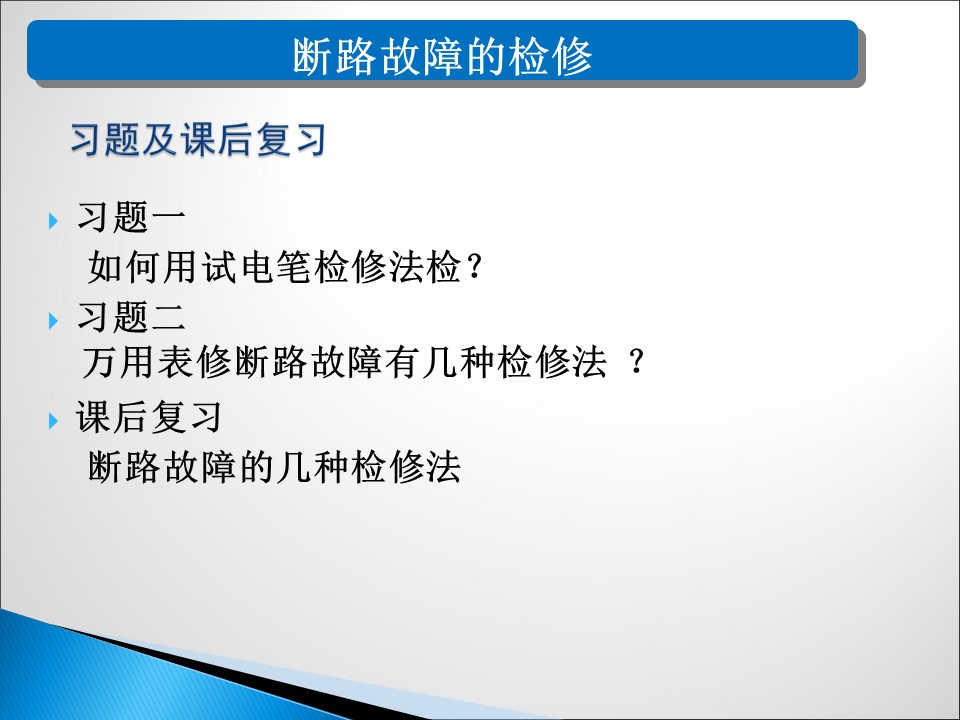 断路故障的检修

习题及课后复习

习题一
如何用试电笔检修法检？

习题二
万用表修断路故障有几种检修法 ？

课后复习
断路故障的几种检修法